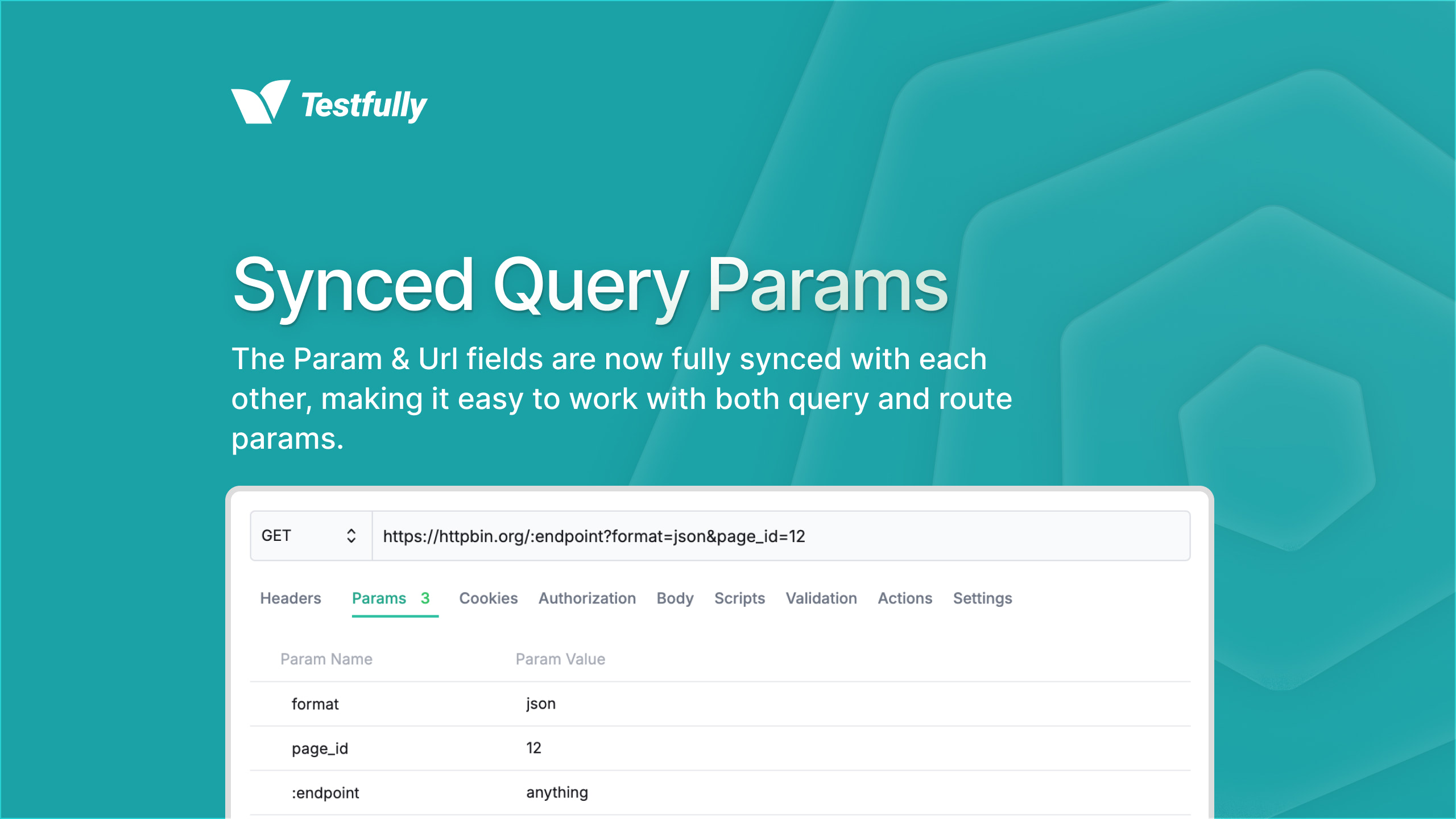 Testfully

Synced Query Params

The Param & Url fields are now fully synced with each other, making it easy to work with both query and route params.

GET

https://httpbin.org/:endpoint?format=json&page_id=12

Headers Params 3 Cookies Authorization Body Scripts Validation Actions Settings

| Param Name | Param Value |
|---|---|
| format | json |
| page_id | 12 |
| :endpoint | anything |